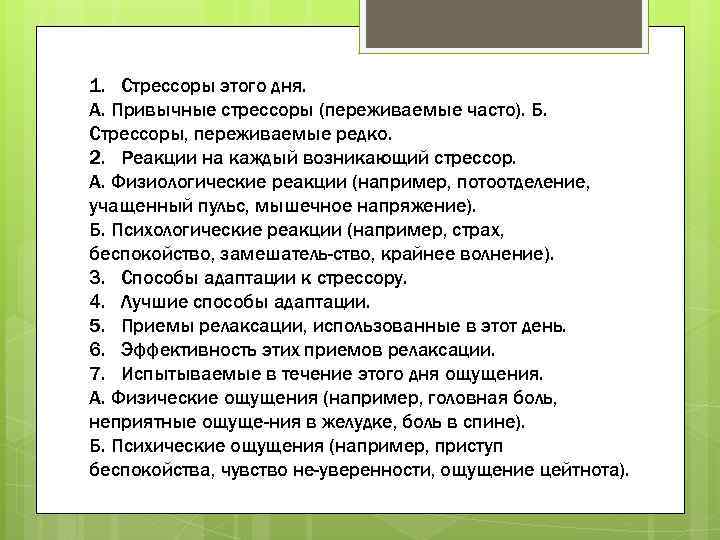 1. Стрессоры этого дня.
А. Привычные стрессоры (переживаемые часто). Б. Стрессоры, переживаемые редко.
2. Реакции на каждый возникающий стрессор.
А. Физиологические реакции (например, потоотделение, учащенный пульс, мышечное напряжение).
Б. Психологические реакции (например, страх, беспокойство, замешатель-ство, крайнее волнение).
3. Способы адаптации к стрессору.
4. Лучшие способы адаптации.
5. Приемы релаксации, использованные в этот день.
6. Эффективность этих приемов релаксации.
7. Испытываемые в течение этого дня ощущения.
А. Физические ощущения (например, головная боль, неприятные ощуще-ния в желудке, боль в спине).
Б. Психические ощущения (например, приступ беспокойства, чувство не-уверенности, ощущение цейтнота).